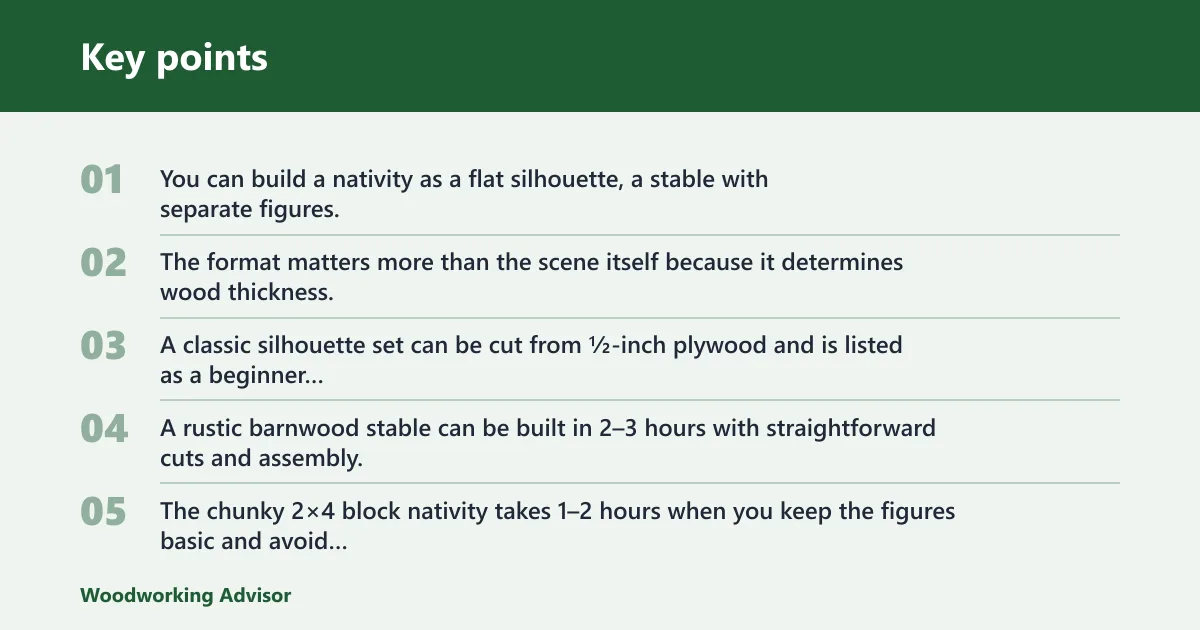 Key points

01 You can build a nativity as a flat silhouette, a stable with separate figures.

02 The format matters more than the scene itself because it determines wood thickness.

03 A classic silhouette set can be cut from ½-inch plywood and is listed as a beginner...

04 A rustic barnwood stable can be built in 2–3 hours with straightforward cuts and assembly.

05 The chunky 2×4 block nativity takes 1–2 hours when you keep the figures basic and avoid...

Woodworking Advisor